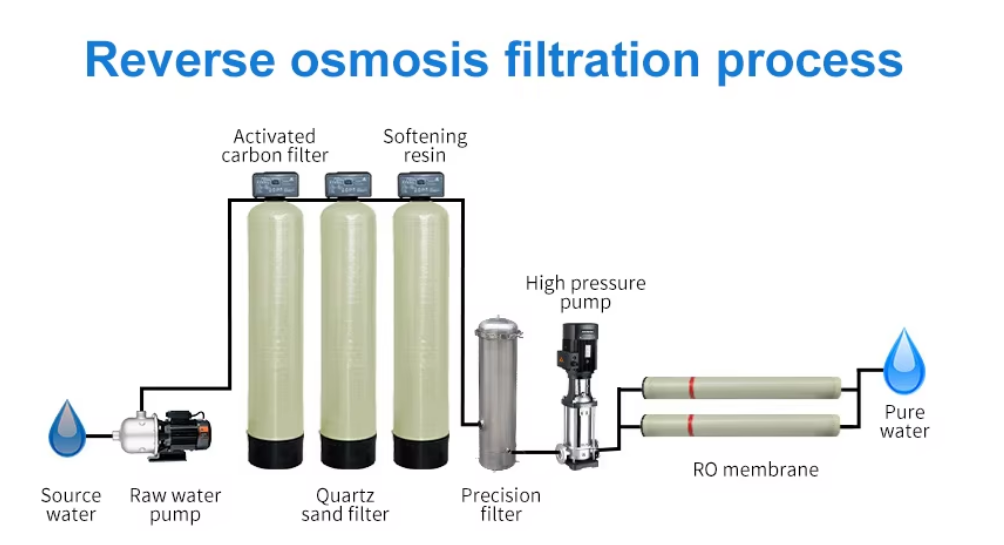 Reverse osmosis filtration process

Activated carbon filter

Softening resin

High pressure pump

Pure water

Source water

Raw water pump

Quartz sand filter

Precision filter

RO membrane